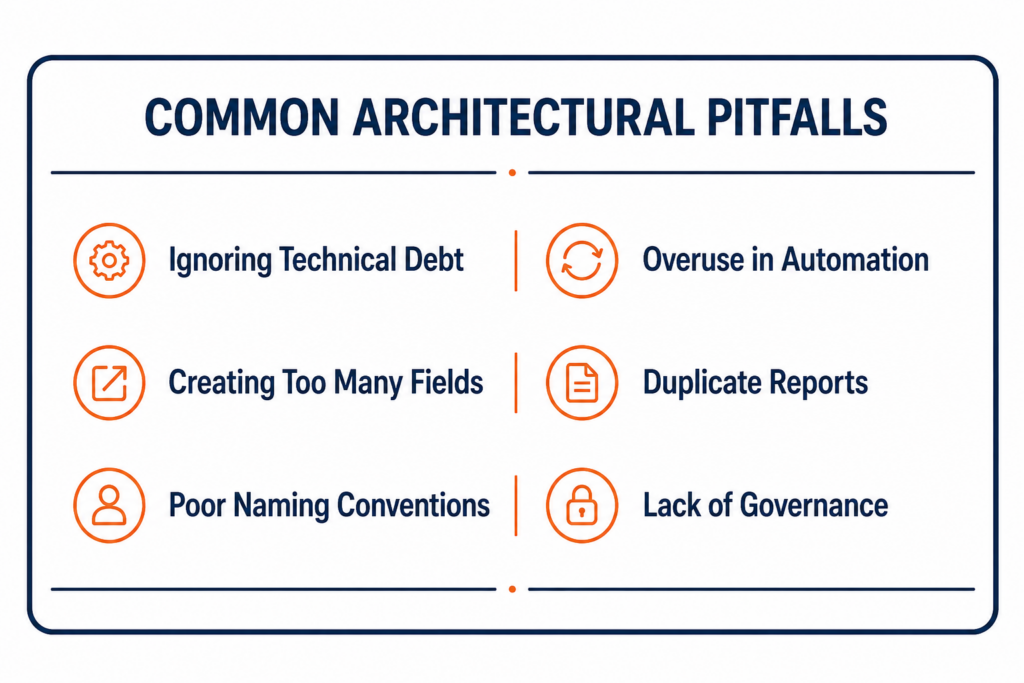 COMMON ARCHITECTURAL PITFALLS

Ignoring Technical Debt

Creating Too Many Fields

Poor Naming Conventions

Overuse in Automation

Duplicate Reports

Lack of Governance